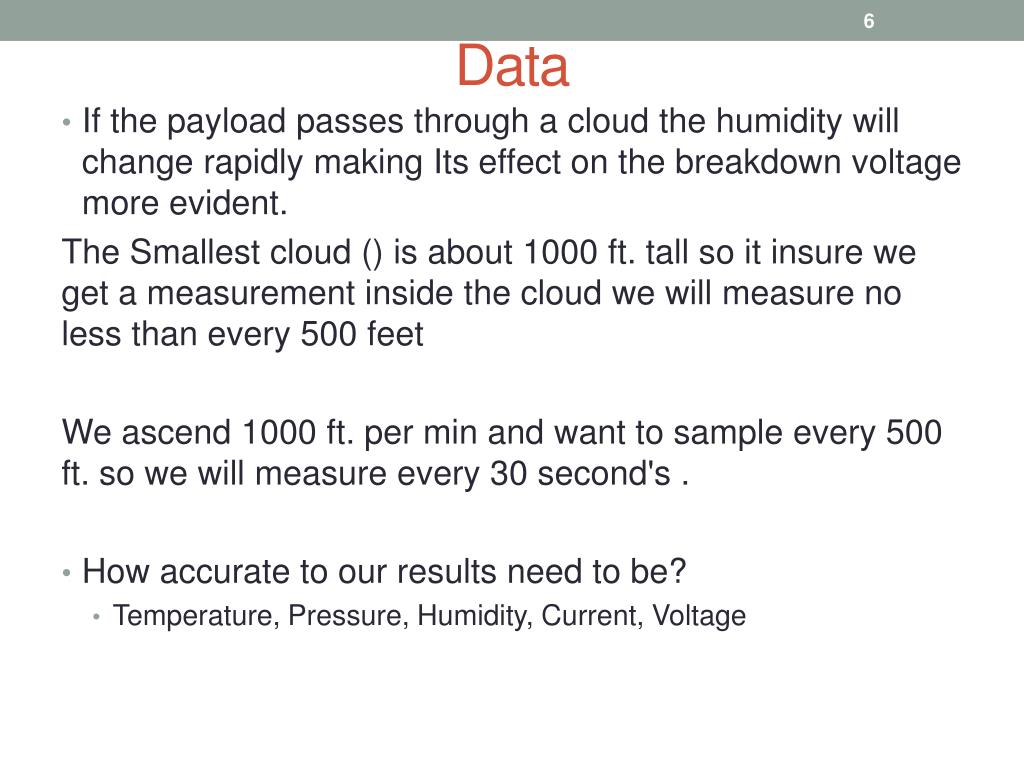 6

Data

• If the payload passes through a cloud the humidity will change rapidly making Its effect on the breakdown voltage more evident.

The Smallest cloud () is about 1000 ft. tall so it insure we get a measurement inside the cloud we will measure no less than every 500 feet

We ascend 1000 ft. per min and want to sample every 500 ft. so we will measure every 30 second's .

• How accurate to our results need to be?
  • Temperature, Pressure, Humidity, Current, Voltage